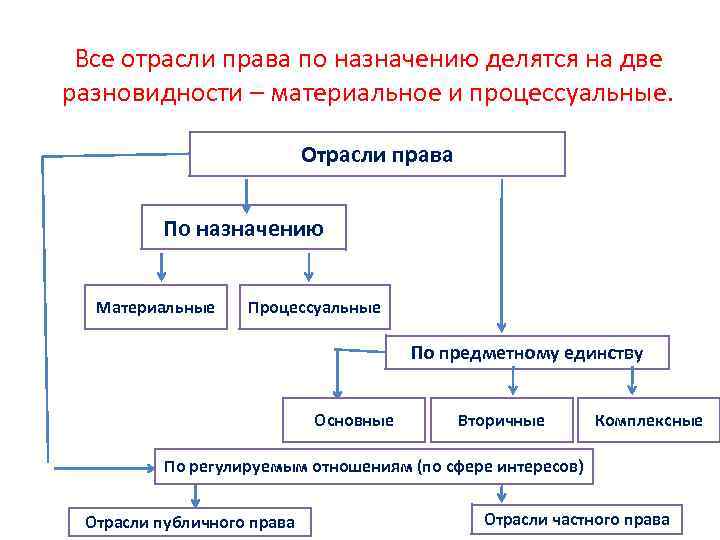 Все отрасли права по назначению делятся на две разновидности – материальное и процессуальные.

Отрасли права

По назначению

Материальные

Процессуальные

По предметному единству

Основные

Вторичные

Комплексные

По регулируемым отношениям (по сфере интересов)

Отрасли публичного права

Отрасли частного права